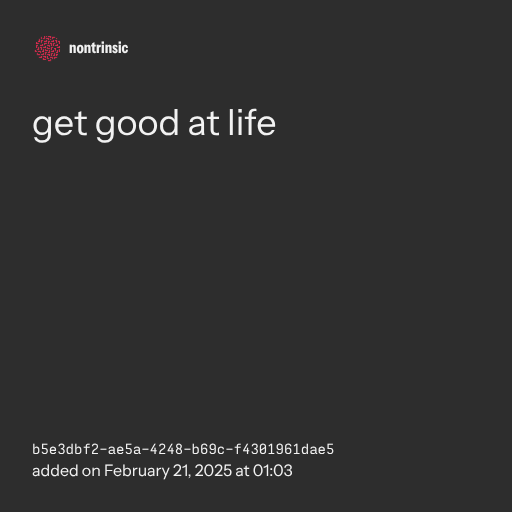 nontrinsic

get good at life

b5e3dbf2-ae5a-4248-b69c-f4301961dae5
added on February 21, 2025 at 01:03